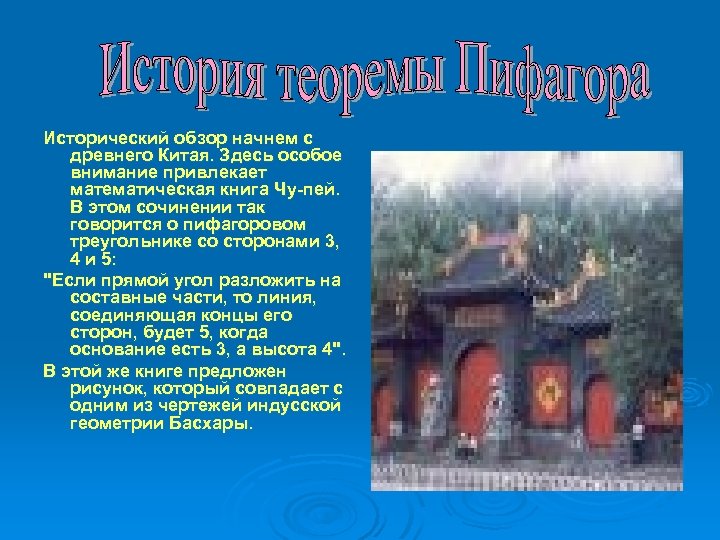 История теоремы Пифагора

Исторический обзор начнем с древнего Китая. Здесь особое внимание привлекает математическая книга Чу-пей. В этом сочинении так говорится о пифагоровом треугольнике со сторонами 3, 4 и 5:

"Если прямой угол разложить на составные части, то линия, соединяющая концы его сторон, будет 5, когда основание есть 3, а высота 4".

В этой же книге предложен рисунок, который совпадает с одним из чертежей индусской геометрии Басхары.